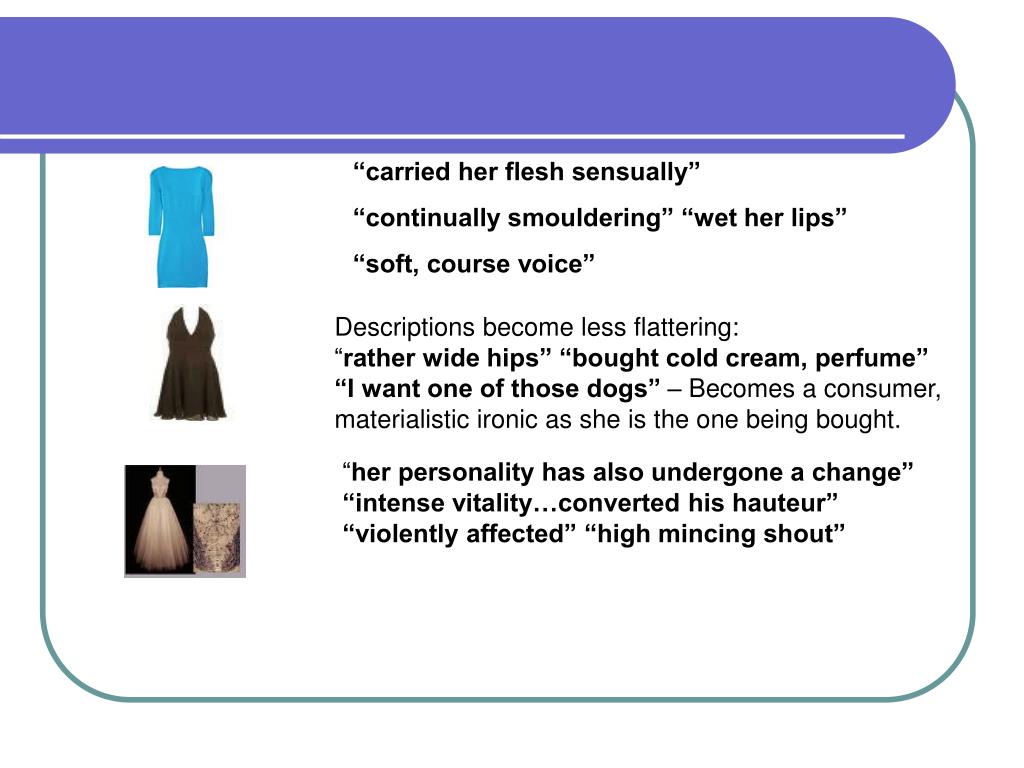 “carried her flesh sensually”

“continually smouldering” “wet her lips”

“soft, course voice”

Descriptions become less flattering:
“rather wide hips” “bought cold cream, perfume” “I want one of those dogs” – Becomes a consumer, materialistic ironic as she is the one being bought.

“her personality has also undergone a change” “intense vitality…converted his hauteur” “violently affected” “high mincing shout”